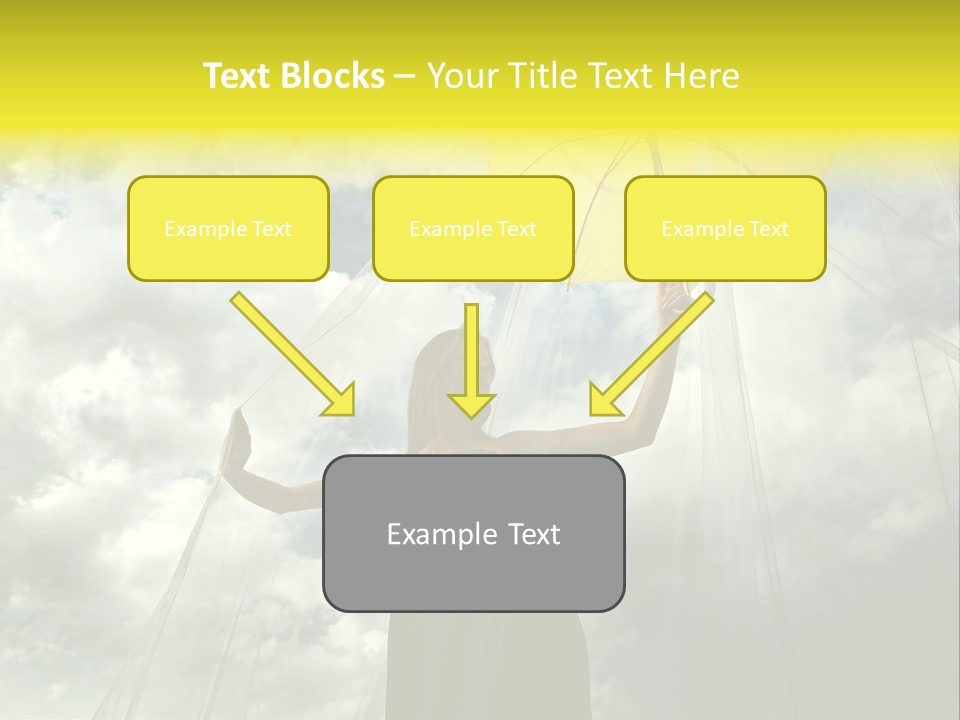 Text Blocks – Your Title Text Here

Example Text

Example Text

Example Text

Example Text